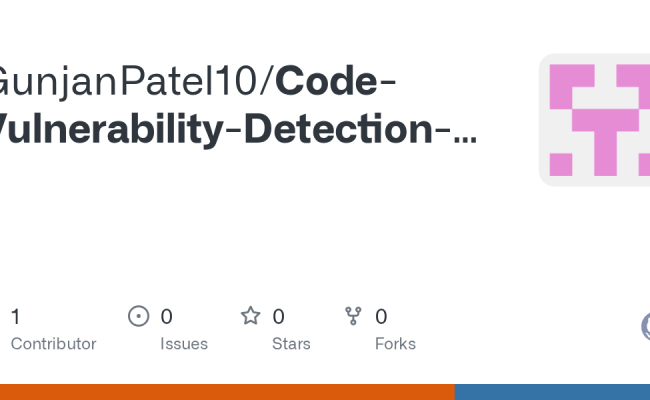 GunjanPatel10/Code-Vulnerability-Detection-...

1
Contributor

0
Issues

0
Stars

0
Forks